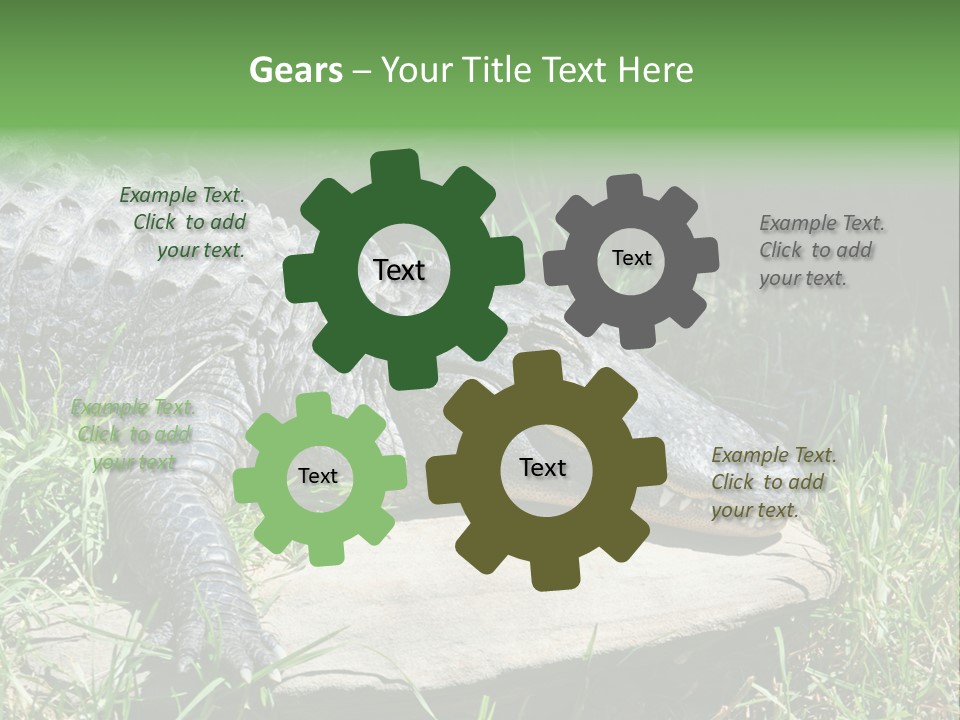 Gears – Your Title Text Here

Example Text. Click to add your text.

Text

Text

Example Text. Click to add your text.

Example Text. Click to add your text

Text

Text

Example Text. Click to add your text.